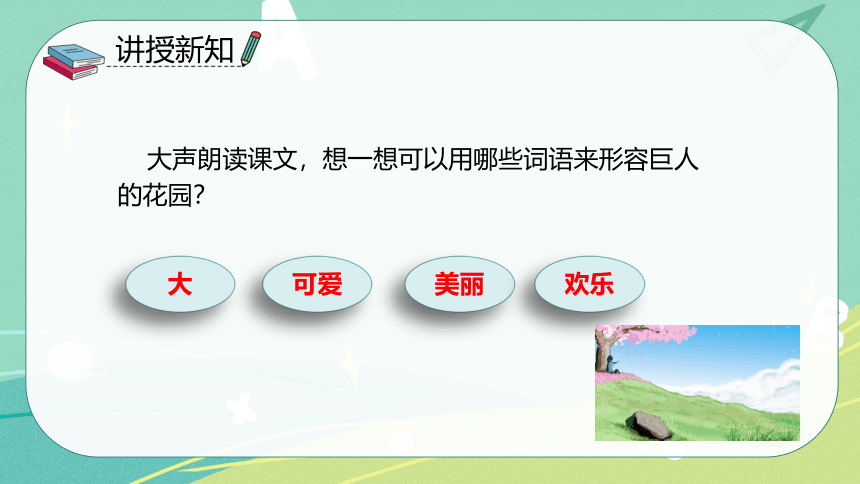 讲授新知

大声朗读课文，想一想可以用哪些词语来形容巨人的花园？

大

可爱

美丽

欢乐